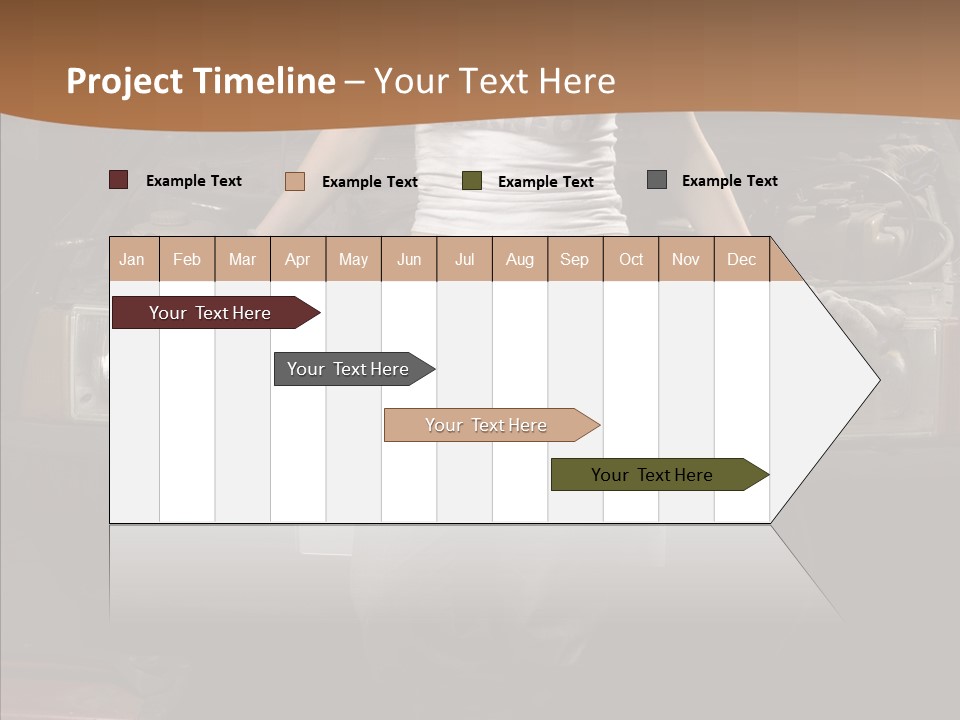 Project Timeline – Your Text Here

Example Text Example Text Example Text Example Text

| Jan | Feb | Mar | Apr | May | Jun | Jul | Aug | Sep | Oct | Nov | Dec |
|---|---|---|---|---|---|---|---|---|---|---|---|

Your Text Here

Your Text Here

Your Text Here

Your Text Here